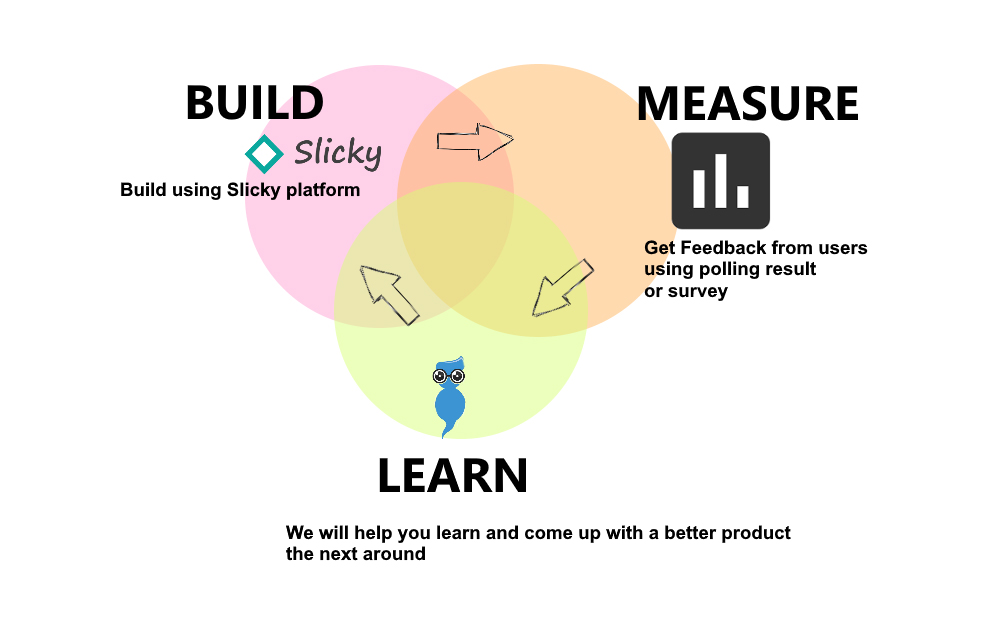 BUILD

Slicky

Build using Slicky platform

MEASURE

Get Feedback from users using polling result or survey

LEARN

We will help you learn and come up with a better product the next around